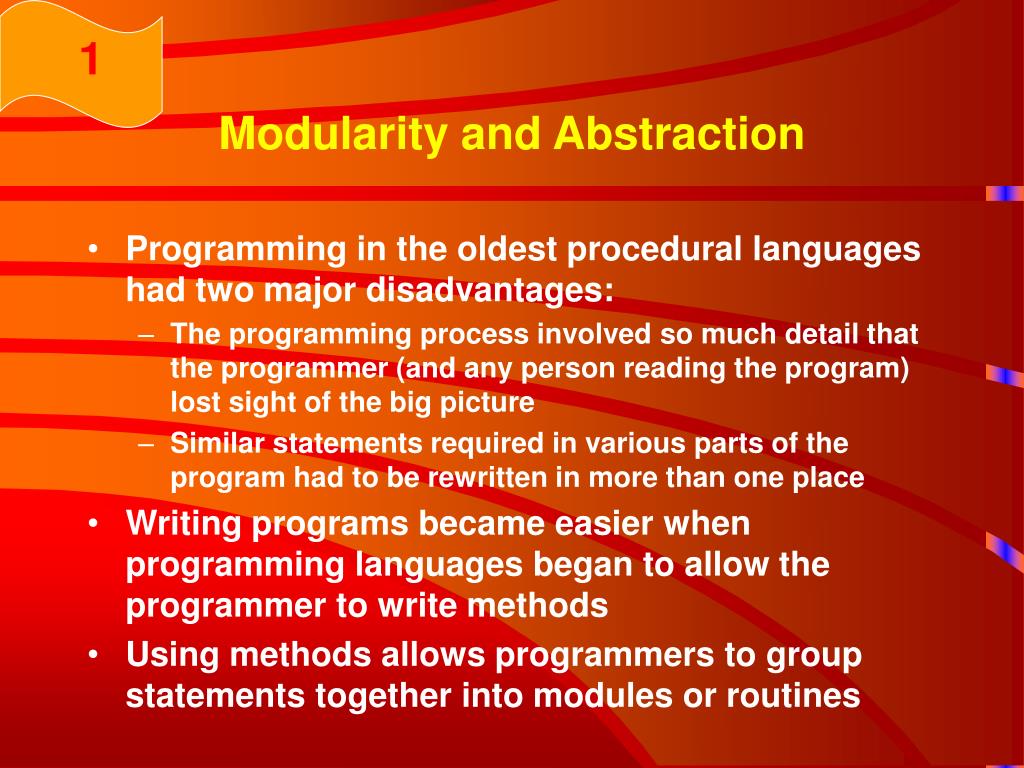 1

Modularity and Abstraction

• Programming in the oldest procedural languages had two major disadvantages:
– The programming process involved so much detail that the programmer (and any person reading the program) lost sight of the big picture
– Similar statements required in various parts of the program had to be rewritten in more than one place
• Writing programs became easier when programming languages began to allow the programmer to write methods
• Using methods allows programmers to group statements together into modules or routines